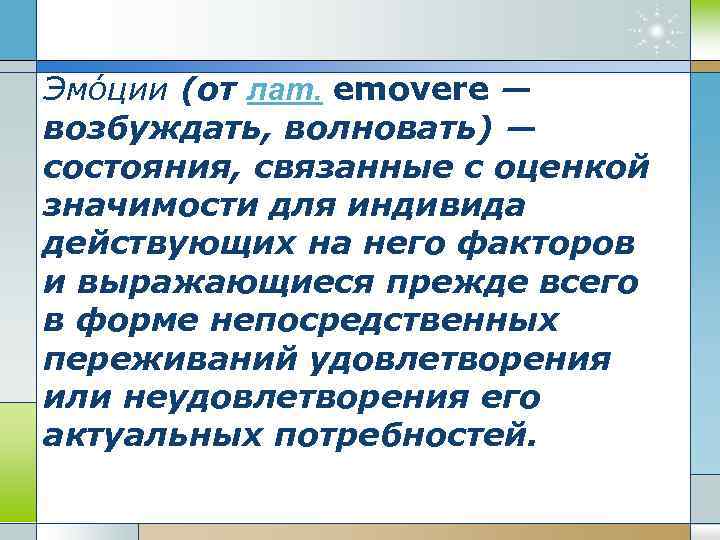 Эмо́ции (от лат. emovere — возбуждать, волновать) — состояния, связанные с оценкой значимости для индивида действующих на него факторов и выражающиеся прежде всего в форме непосредственных переживаний удовлетворения или неудовлетворения его актуальных потребностей.